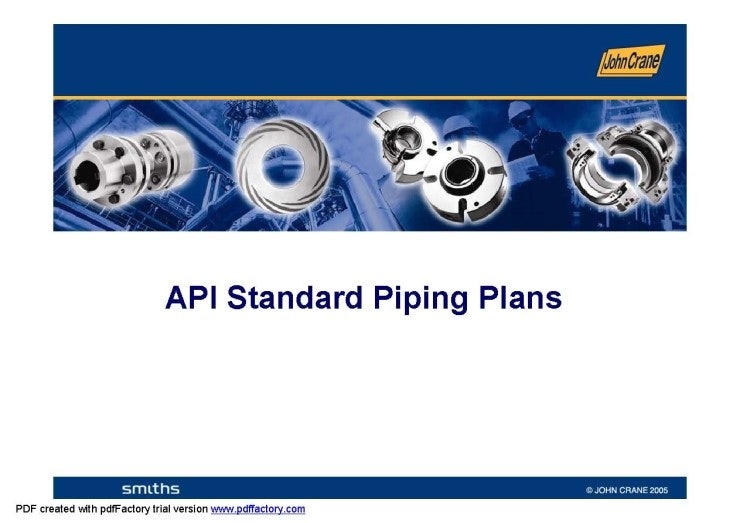 John Crane

API Standard Piping Plans

smiths

© JOHN CRANE 2005

PDF created with pdfFactory trial version www.pdffactory.com